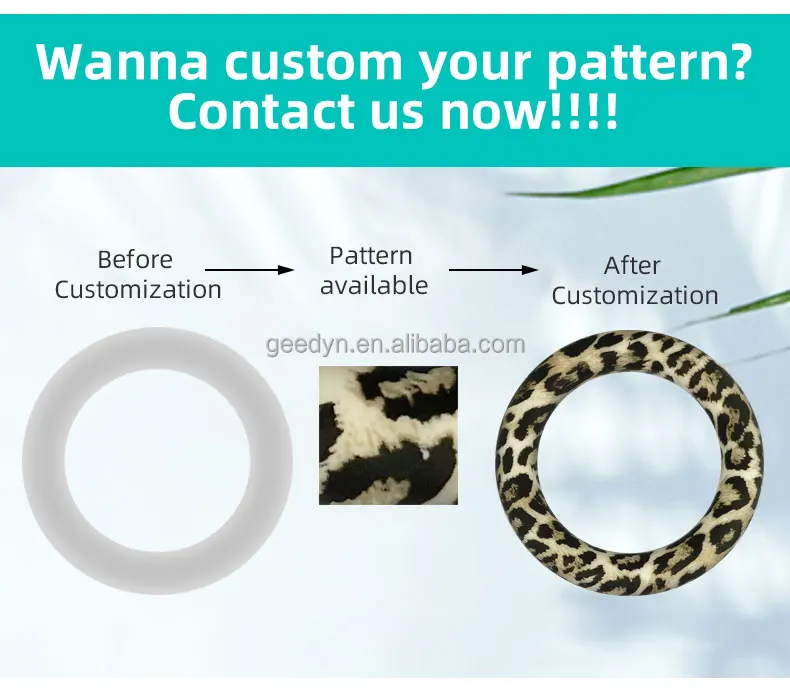 Wanna custom your pattern?
Contact us now!!!!

Before Customization

Pattern available

After Customization

geedyn.en.alibaba.com